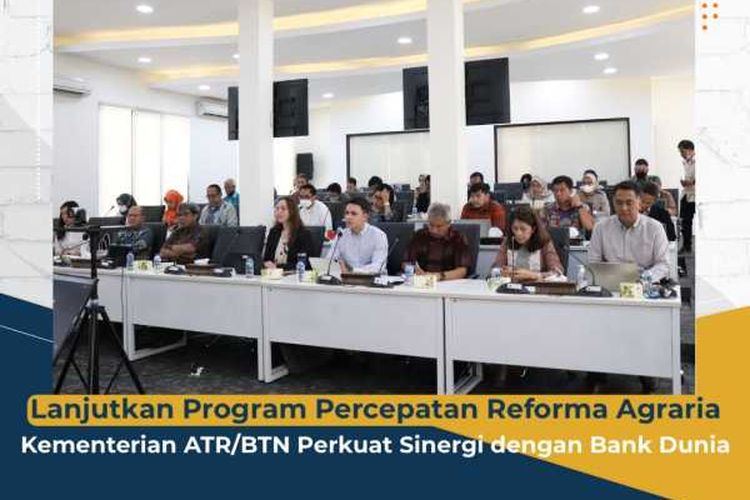 Lanjutkan Program Percepatan Reforma Agraria
Kementerian ATR/BTN Perkuat Sinergi dengan Bank Dunia